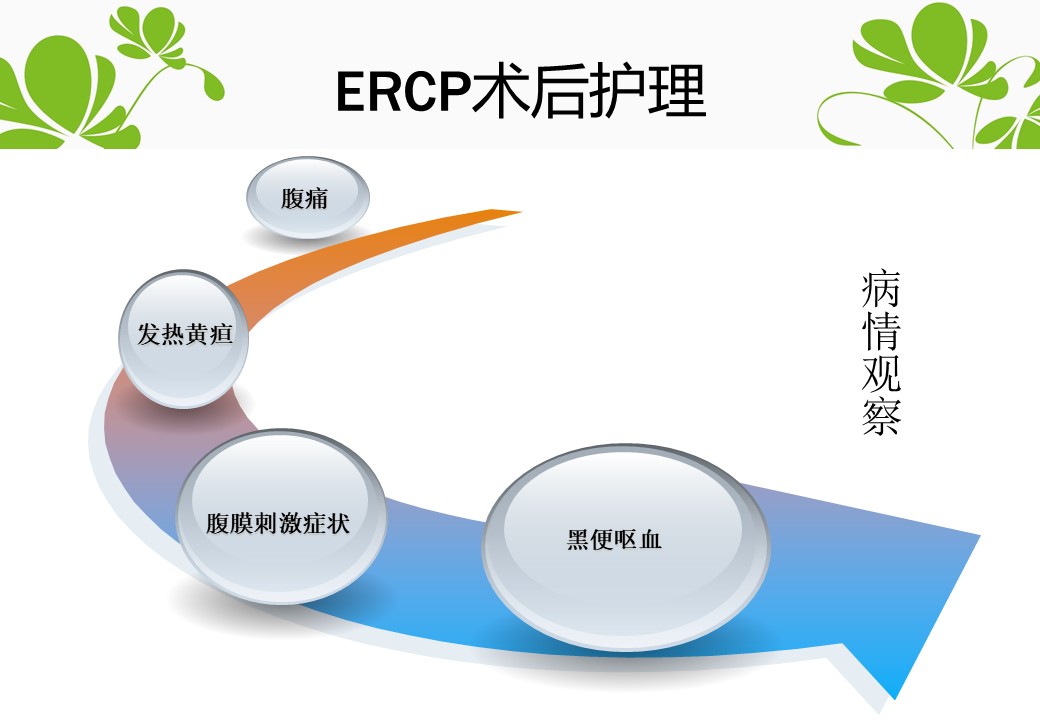 ERCP术后护理

腹痛

发热黄疸

腹膜刺激症状

黑便呕血

病情观察